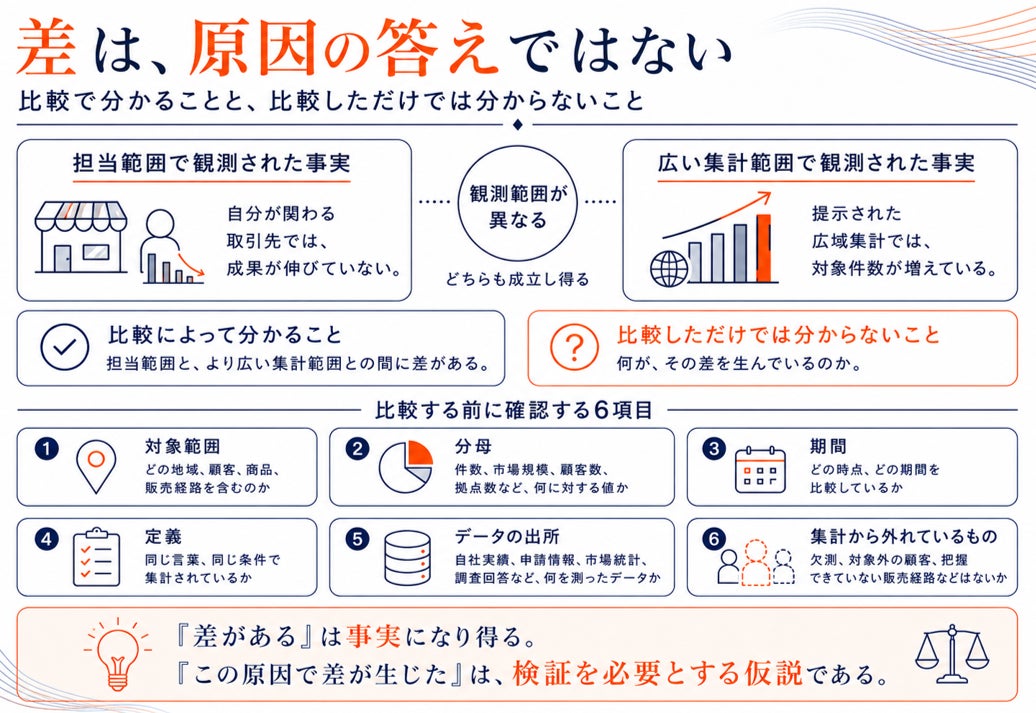 差は、原因の答えではない

比較で分かることと、比較しただけでは分からないこと

担当範囲で観測された事実

自分が関わる取引先では、成果が伸びていない。

観測範囲が異なる

どちらも成立し得る

広い集計範囲で観測された事実

提示された広域集計では、対象件数が増えている。

比較によって分かること

担当範囲と、より広い集計範囲との間に差がある。

比較しただけでは分からないこと

何が、その差を生んでいるのか。

比較する前に確認する6項目

1 対象範囲
どの地域、顧客、商品、販売経路を含むのか

2 分母
件数、市場規模、顧客数、拠点数など、何に対する値か

3 期間
どの時点、どの期間を比較しているか

4 定義
同じ言葉、同じ条件で集計されているか

5 データの出所
自社実績、申請情報、市場統計、調査回答など、何を測ったデータか

6 集計から外れているもの
欠測、対象外の顧客、把握できていない販売経路などはないか

『差がある』は事実になり得る。
『この原因で差が生じた』は、検証を必要とする仮説である。